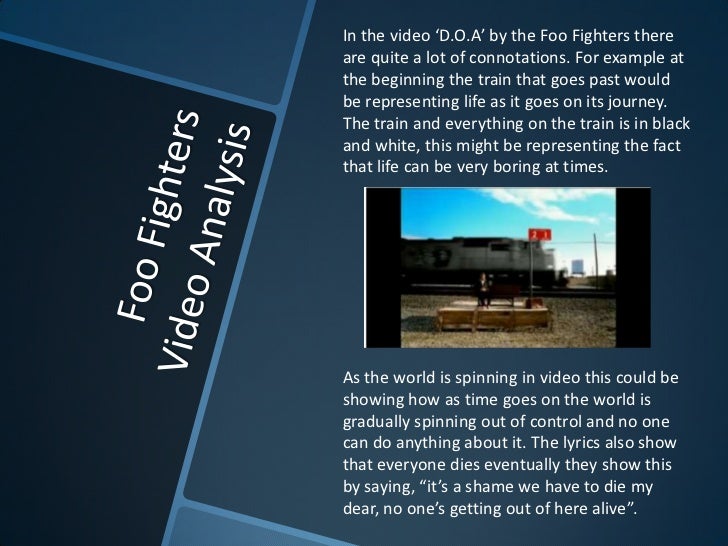 Foo Fighters Video Analysis

In the video ‘D.O.A’ by the Foo Fighters there are quite a lot of connotations. For example at the beginning the train that goes past would be representing life as it goes on its journey. The train and everything on the train is in black and white, this might be representing the fact that life can be very boring at times.

2 1

As the world is spinning in video this could be showing how as time goes on the world is gradually spinning out of control and no one can do anything about it. The lyrics also show that everyone dies eventually they show this by saying, “it’s a shame we have to die my dear, no one’s getting out of here alive”.